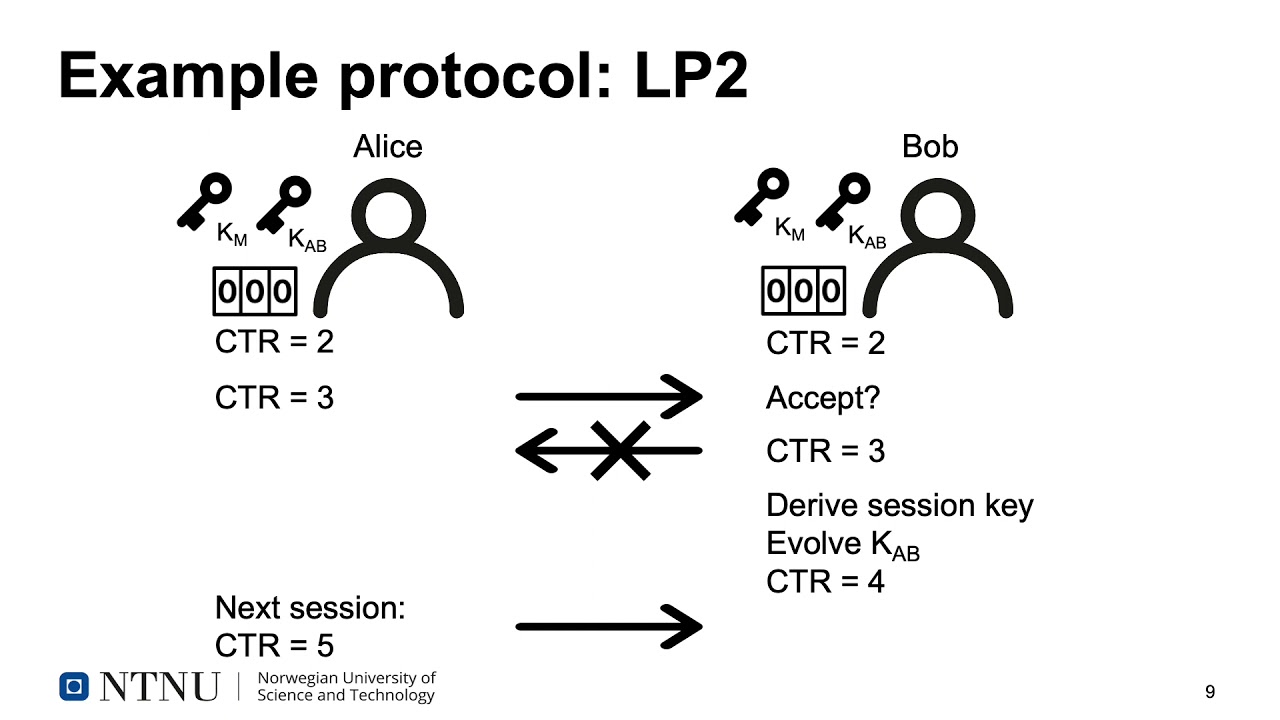 Example protocol: LP2

Alice

$K_M$ $K_{AB}$

000

CTR = 2

CTR = 3

Next session:
CTR = 5

Bob

$K_M$ $K_{AB}$

000

CTR = 2

Accept?

CTR = 3

Derive session key
Evolve $K_{AB}$
CTR = 4

NTNU | Norwegian University of Science and Technology

9